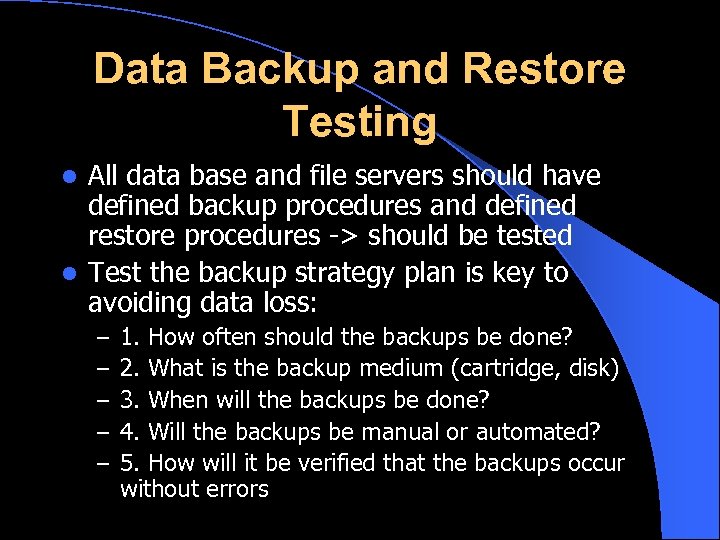 Data Backup and Restore Testing

- All data base and file servers should have defined backup procedures and defined restore procedures -> should be tested
- Test the backup strategy plan is key to avoiding data loss:
  – 1. How often should the backups be done?
  – 2. What is the backup medium (cartridge, disk)
  – 3. When will the backups be done?
  – 4. Will the backups be manual or automated?
  – 5. How will it be verified that the backups occur without errors